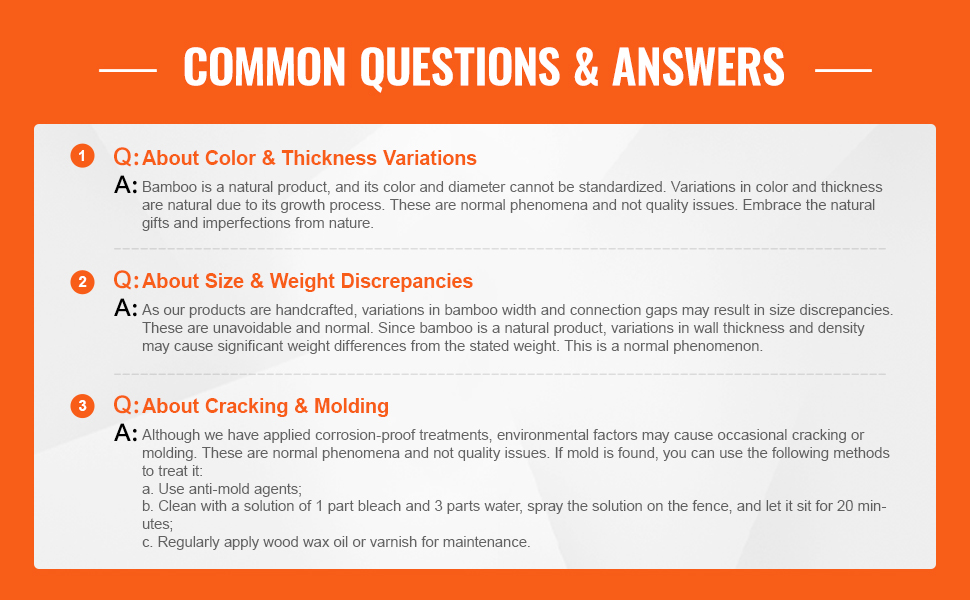 COMMON QUESTIONS & ANSWERS

1 Q: About Color & Thickness Variations

A: Bamboo is a natural product, and its color and diameter cannot be standardized. Variations in color and thickness are natural due to its growth process. These are normal phenomena and not quality issues. Embrace the natural gifts and imperfections from nature.

2 Q: About Size & Weight Discrepancies

A: As our products are handcrafted, variations in bamboo width and connection gaps may result in size discrepancies. These are unavoidable and normal. Since bamboo is a natural product, variations in wall thickness and density may cause significant weight differences from the stated weight. This is a normal phenomenon.

3 Q: About Cracking & Molding

A: Although we have applied corrosion-proof treatments, environmental factors may cause occasional cracking or molding. These are normal phenomena and not quality issues. If mold is found, you can use the following methods to treat it:
a. Use anti-mold agents;
b. Clean with a solution of 1 part bleach and 3 parts water, spray the solution on the fence, and let it sit for 20 minutes;
c. Regularly apply wood wax oil or varnish for maintenance.